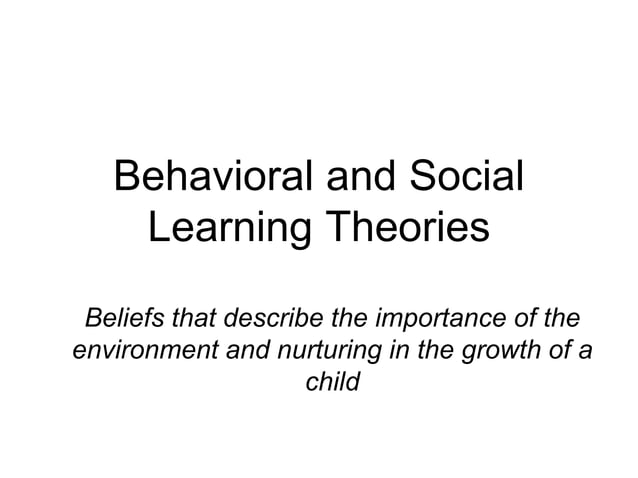 Behavioral and Social Learning Theories

Beliefs that describe the importance of the environment and nurturing in the growth of a child